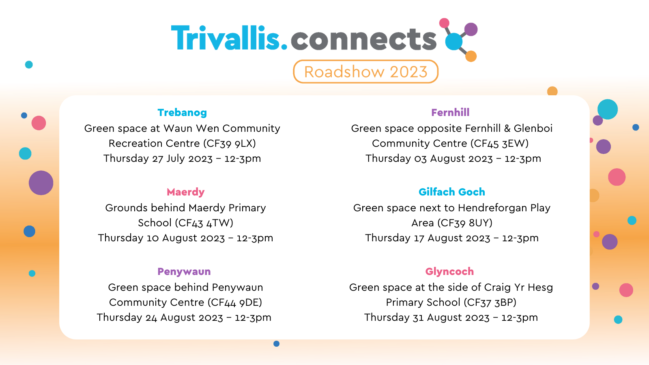 Trivallis.connects

Roadshow 2023

Trebanog
Green space at Waun Wen Community Recreation Centre (CF39 9LX)
Thursday 27 July 2023 – 12-3pm

Maerdy
Grounds behind Maerdy Primary School (CF43 4TW)
Thursday 10 August 2023 – 12-3pm

Penywaun
Green space behind Penywaun Community Centre (CF44 9DE)
Thursday 24 August 2023 – 12-3pm

Fernhill
Green space opposite Fernhill & Glenboi Community Centre (CF45 3EW)
Thursday 03 August 2023 – 12-3pm

Gilfach Goch
Green space next to Hendreforgan Play Area (CF39 8UY)
Thursday 17 August 2023 – 12-3pm

Glyncoch
Green space at the side of Craig Yr Hesg Primary School (CF37 3BP)
Thursday 31 August 2023 – 12-3pm